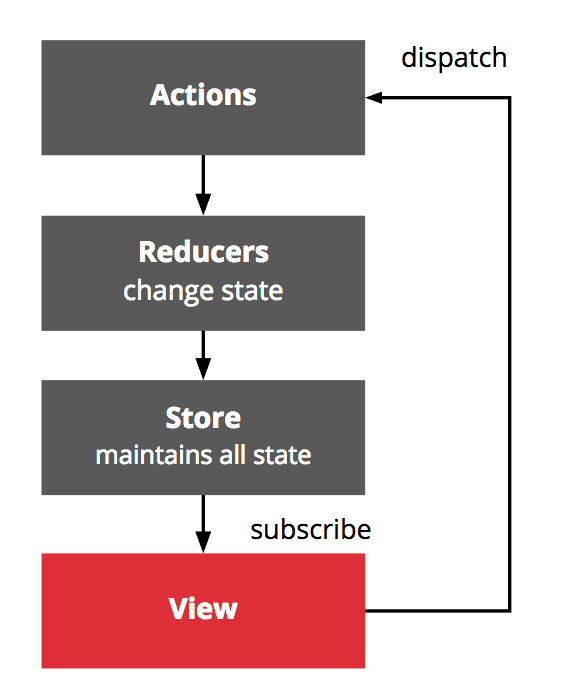 dispatch

Actions

Reducers
change state

Store
maintains all state

subscribe

View